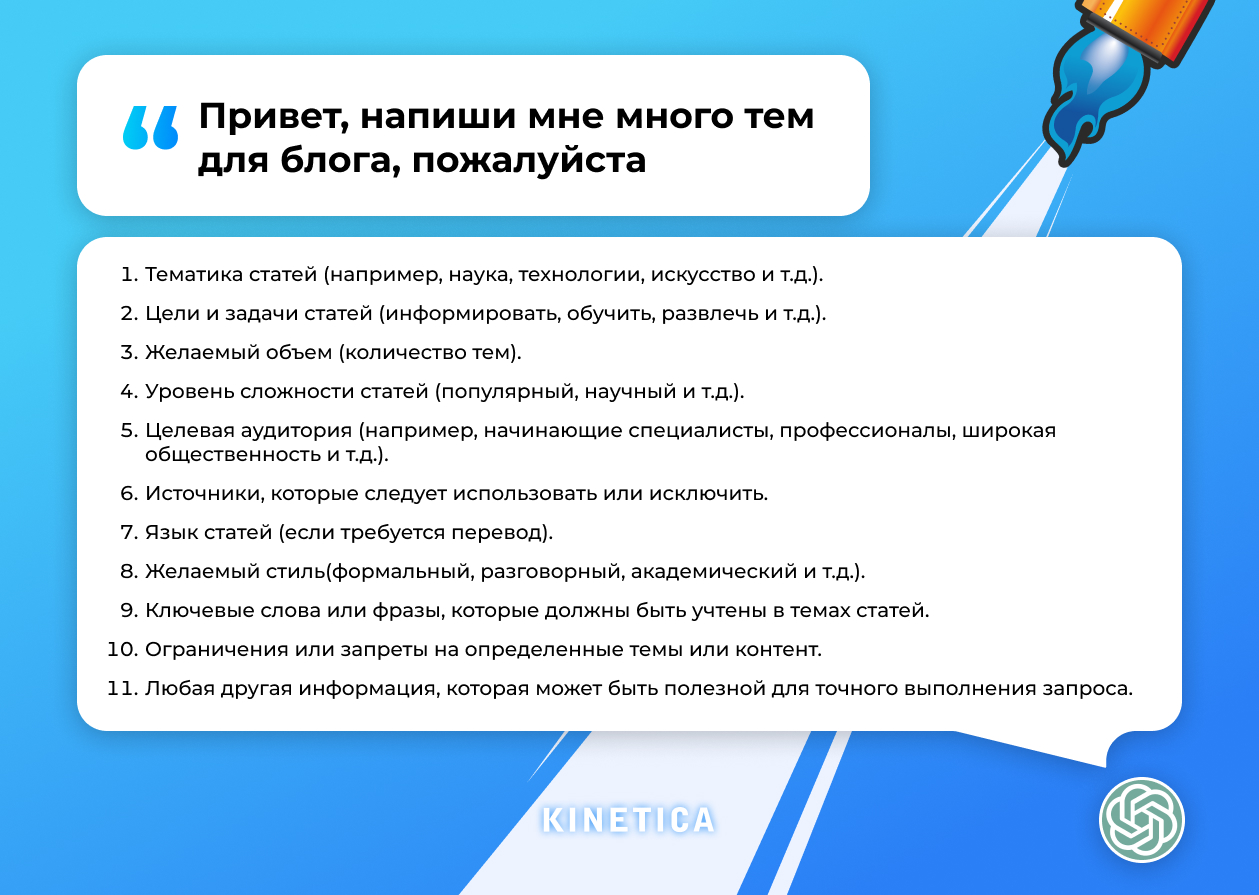 “ Привет, напиши мне много тем для блога, пожалуйста

1. Тематика статей (например, наука, технологии, искусство и т.д.).
2. Цели и задачи статей (информировать, обучить, развлечь и т.д.).
3. Желаемый объем (количество тем).
4. Уровень сложности статей (популярный, научный и т.д.).
5. Целевая аудитория (например, начинающие специалисты, профессионалы, широкая общественность и т.д.).
6. Источники, которые следует использовать или исключить.
7. Язык статей (если требуется перевод).
8. Желаемый стиль(формальный, разговорный, академический и т.д.).
9. Ключевые слова или фразы, которые должны быть учтены в темах статей.
10. Ограничения или запреты на определенные темы или контент.
11. Любая другая информация, которая может быть полезной для точного выполнения запроса.

KINETICA